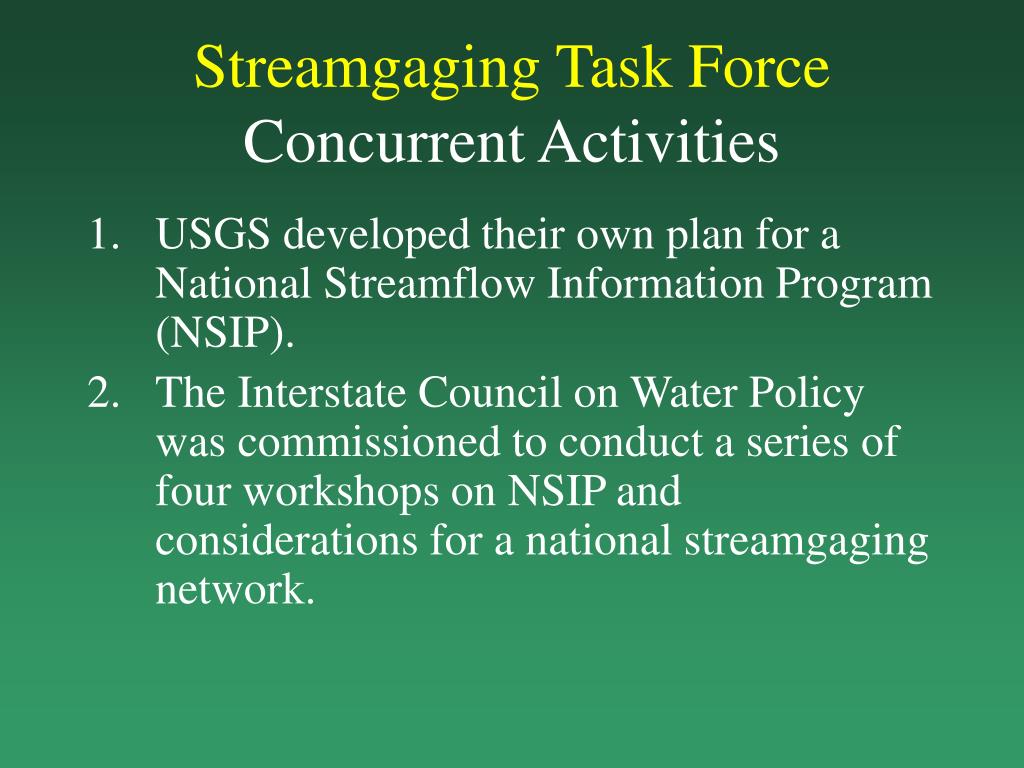 Streamgaging Task Force
Concurrent Activities

1. USGS developed their own plan for a National Streamflow Information Program (NSIP).
2. The Interstate Council on Water Policy was commissioned to conduct a series of four workshops on NSIP and considerations for a national streamgaging network.